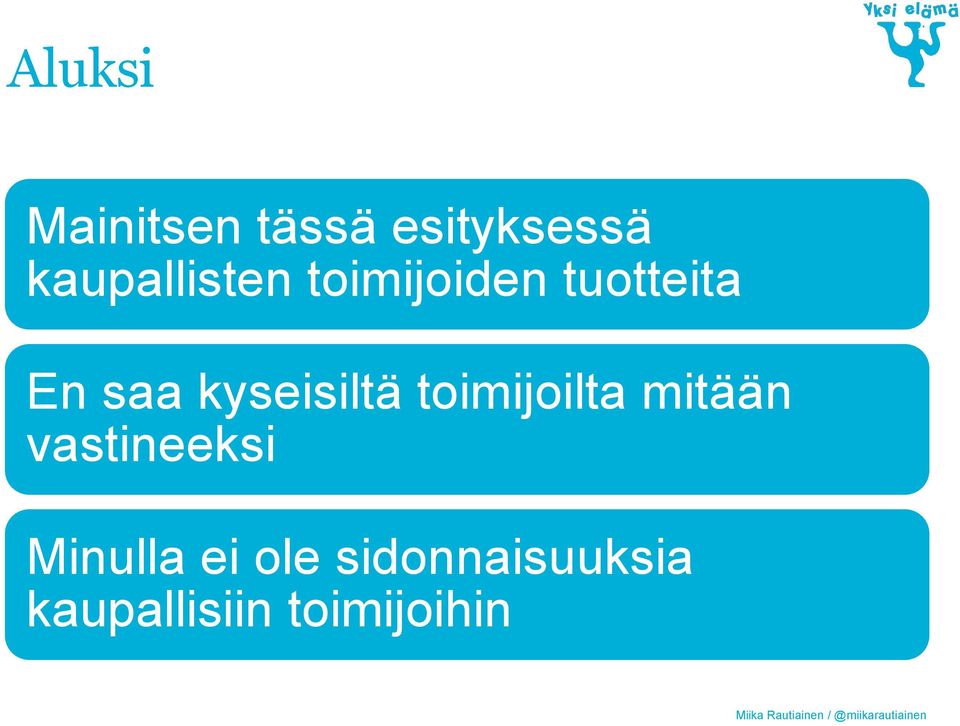 Aluksi

Yksi elämä

Mainitsen tässä esityksessä kaupallisten toimijoiden tuotteita

En saa kyseisiltä toimijoilta mitään vastineeksi

Minulla ei ole sidonnaisuuksia kaupallisiin toimijoihin

Miika Rautiainen / @miikarautiainen